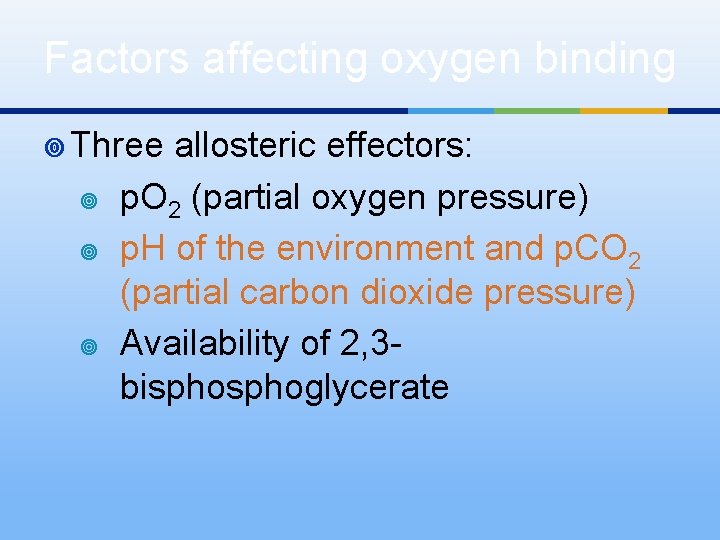 Factors affecting oxygen binding

Three allosteric effectors:

$pO_2$ (partial oxygen pressure)

pH of the environment and $pCO_2$ (partial carbon dioxide pressure)

Availability of 2,3-bisphosphoglycerate